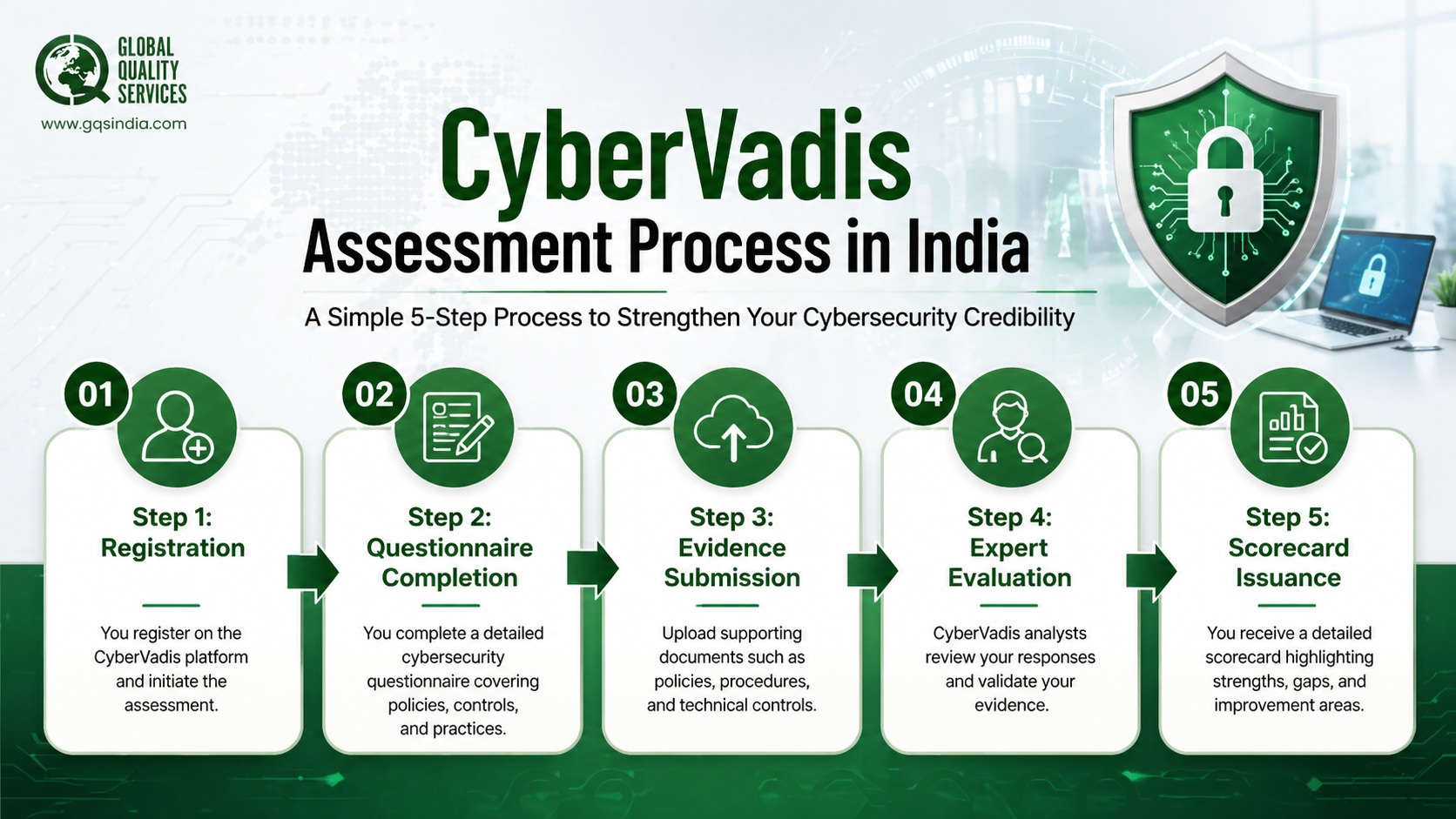 GLOBAL QUALITY SERVICES
www.gqsindia.com

CyberVadis
Assessment Process in India

A Simple 5-Step Process to Strengthen Your Cybersecurity Credibility

01
Step 1:
Registration

You register on the CyberVadis platform and initiate the assessment.

02
Step 2:
Questionnaire Completion

You complete a detailed cybersecurity questionnaire covering policies, controls, and practices.

03
Step 3:
Evidence Submission

Upload supporting documents such as policies, procedures, and technical controls.

04
Step 4:
Expert Evaluation

CyberVadis analysts review your responses and validate your evidence.

05
Step 5:
Scorecard Issuance

You receive a detailed scorecard highlighting strengths, gaps, and improvement areas.